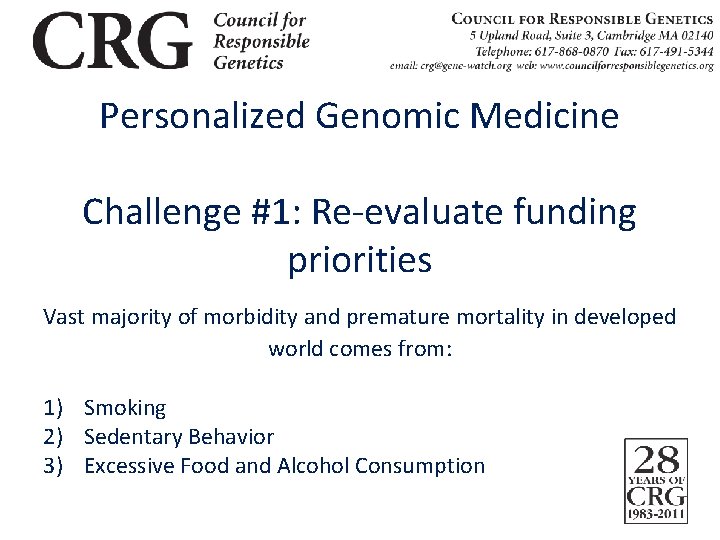 CRG Council for Responsible Genetics

COUNCIL FOR RESPONSIBLE GENETICS
5 Upland Road, Suite 3, Cambridge MA 02140
Telephone: 617-868-0870 Fax: 617-491-5344
email: crg@gene-watch.org web: www.councilforresponsiblegenetics.org

Personalized Genomic Medicine

Challenge #1: Re-evaluate funding priorities

Vast majority of morbidity and premature mortality in developed world comes from:

1) Smoking
2) Sedentary Behavior
3) Excessive Food and Alcohol Consumption

28 YEARS OF CRG 1983-2011